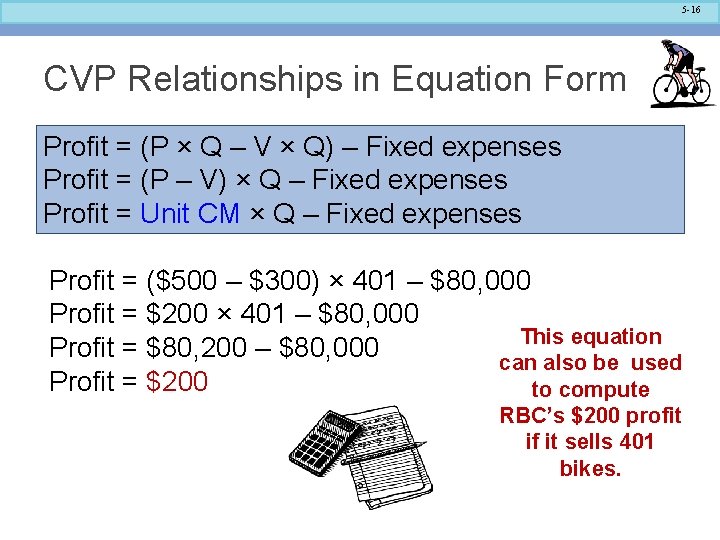 5-16

CVP Relationships in Equation Form

Profit = (P × Q – V × Q) – Fixed expenses
Profit = (P – V) × Q – Fixed expenses
Profit = Unit CM × Q – Fixed expenses

Profit = (\$500 – \$300) × 401 – \$80,000
Profit = \$200 × 401 – \$80,000
Profit = \$80,200 – \$80,000
Profit = \$200

This equation can also be used to compute RBC's \$200 profit if it sells 401 bikes.